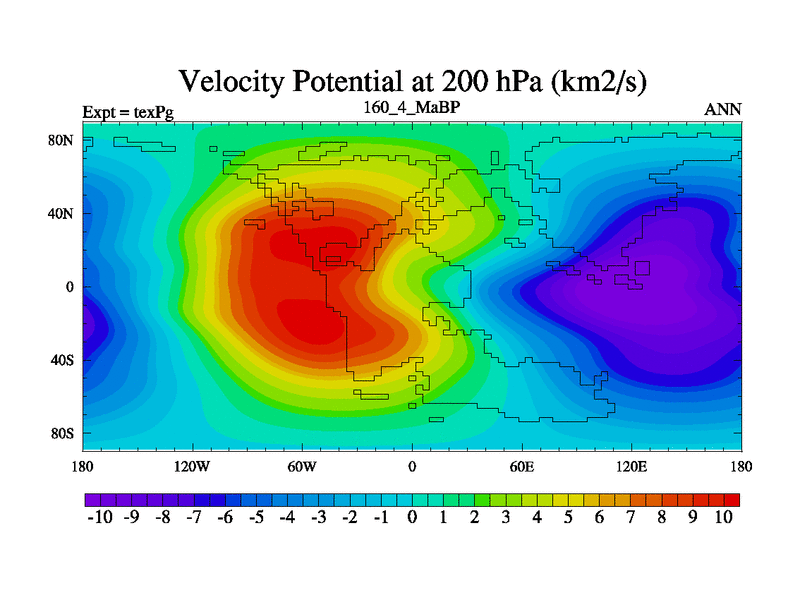 Velocity Potential at 200 hPa (km2/s)

Expt = texPg

160_4_MaBP

ANN

80N
40N
0
40S
80S

180
120W
60W
0
60E
120E
180

-10 -9 -8 -7 -6 -5 -4 -3 -2 -1 0 1 2 3 4 5 6 7 8 9 10